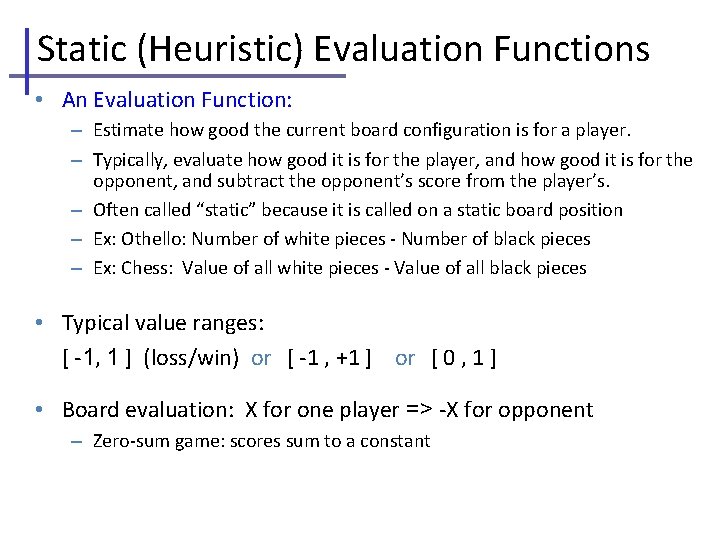 Static (Heuristic) Evaluation Functions

• An Evaluation Function:

– Estimate how good the current board configuration is for a player.

– Typically, evaluate how good it is for the player, and how good it is for the opponent, and subtract the opponent's score from the player's.

– Often called "static" because it is called on a static board position

– Ex: Othello: Number of white pieces - Number of black pieces

– Ex: Chess: Value of all white pieces - Value of all black pieces

• Typical value ranges:

[ -1, 1 ] (loss/win) or [ -1 , +1 ] or [ 0 , 1 ]

• Board evaluation: X for one player => -X for opponent

– Zero-sum game: scores sum to a constant